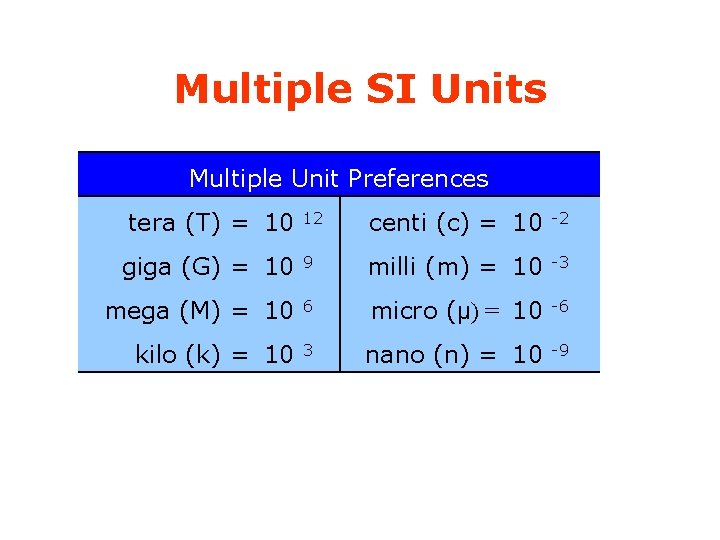 Multiple SI Units

| Multiple Unit Preferences | |
|---|---|
| tera (T) = $10^{12}$ | centi (c) = $10^{-2}$ |
| giga (G) = $10^{9}$ | milli (m) = $10^{-3}$ |
| mega (M) = $10^{6}$ | micro (μ) = $10^{-6}$ |
| kilo (k) = $10^{3}$ | nano (n) = $10^{-9}$ |